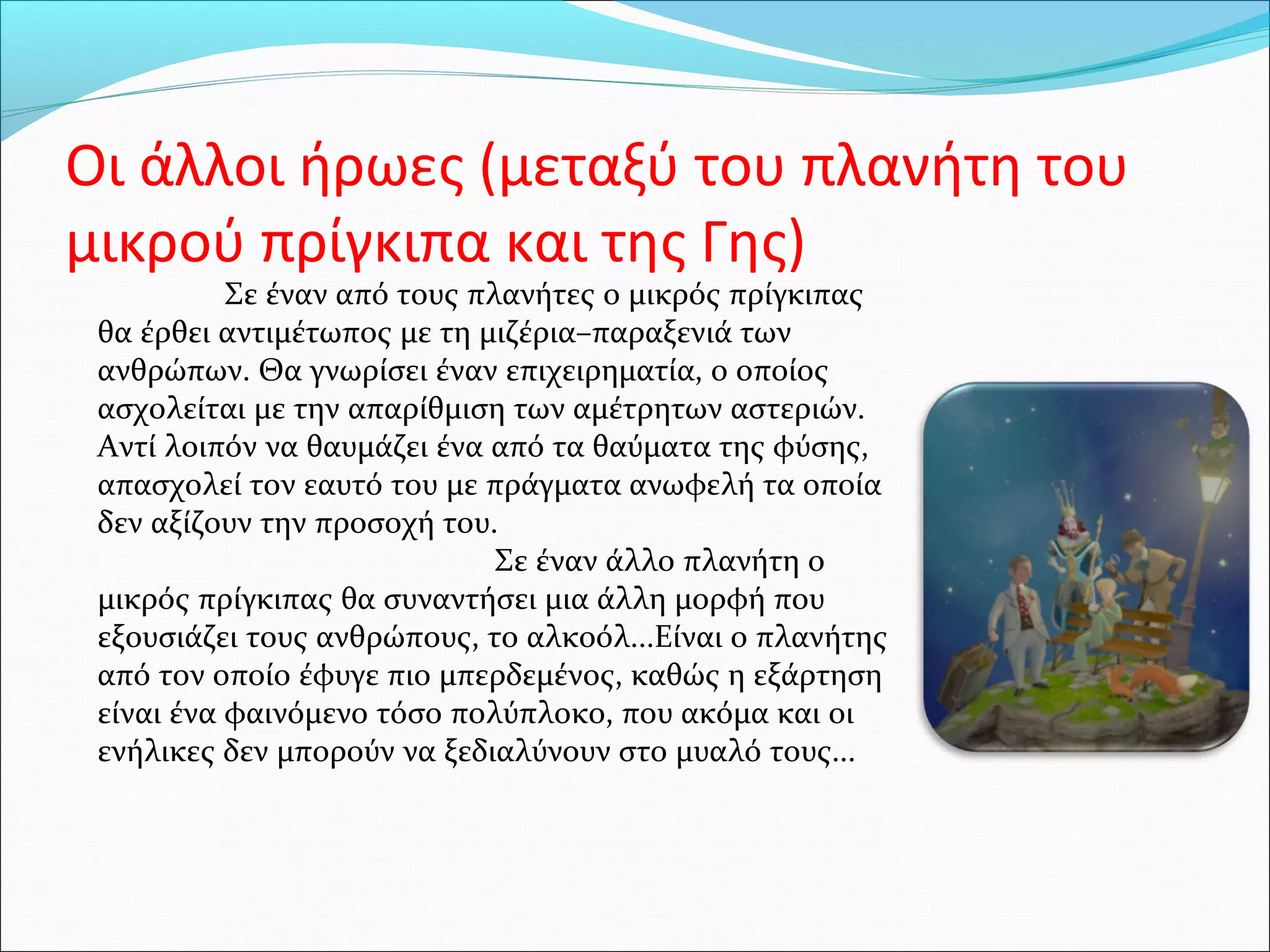 Οι άλλοι ήρωες (μεταξύ του πλανήτη του μικρού πρίγκιπα και της Γης)

Σε έναν από τους πλανήτες ο μικρός πρίγκιπας θα έρθει αντιμέτωπος με τη μιζέρια–παραξενιά των ανθρώπων. Θα γνωρίσει έναν επιχειρηματία, ο οποίος ασχολείται με την απαρίθμιση των αμέτρητων αστεριών. Αντί λοιπόν να θαυμάζει ένα από τα θαύματα της φύσης, απασχολεί τον εαυτό του με πράγματα ανωφελή τα οποία δεν αξίζουν την προσοχή του.

Σε έναν άλλο πλανήτη ο μικρός πρίγκιπας θα συναντήσει μια άλλη μορφή που εξουσιάζει τους ανθρώπους, το αλκοόλ…Είναι ο πλανήτης από τον οποίο έφυγε πιο μπερδεμένος, καθώς η εξάρτηση είναι ένα φαινόμενο τόσο πολύπλοκο, που ακόμα και οι ενήλικες δεν μπορούν να ξεδιαλύνουν στο μυαλό τους…